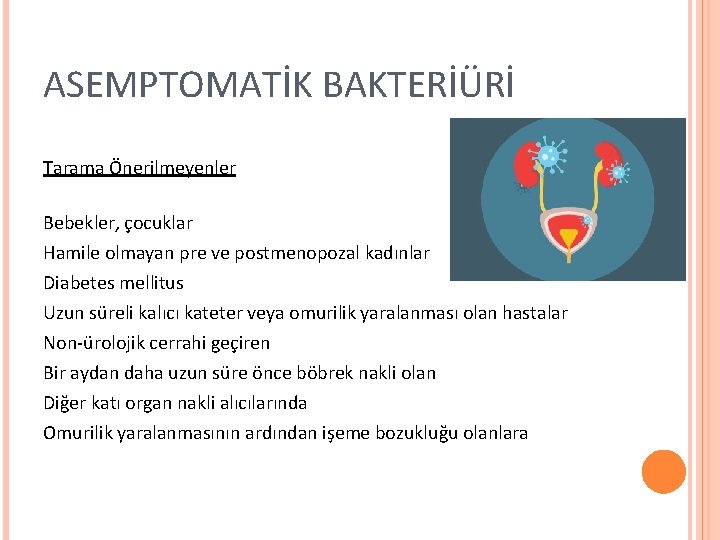 ASEMPTOMATİK BAKTERİÜRİ

Tarama Önerilmeyenler

Bebekler, çocuklar
Hamile olmayan pre ve postmenopozal kadınlar
Diabetes mellitus
Uzun süreli kalıcı kateter veya omurilik yaralanması olan hastalar
Non-ürolojik cerrahi geçiren
Bir aydan daha uzun süre önce böbrek nakli olan
Diğer katı organ nakli alıcılarında
Omurilik yaralanmasının ardından işeme bozukluğu olanlara